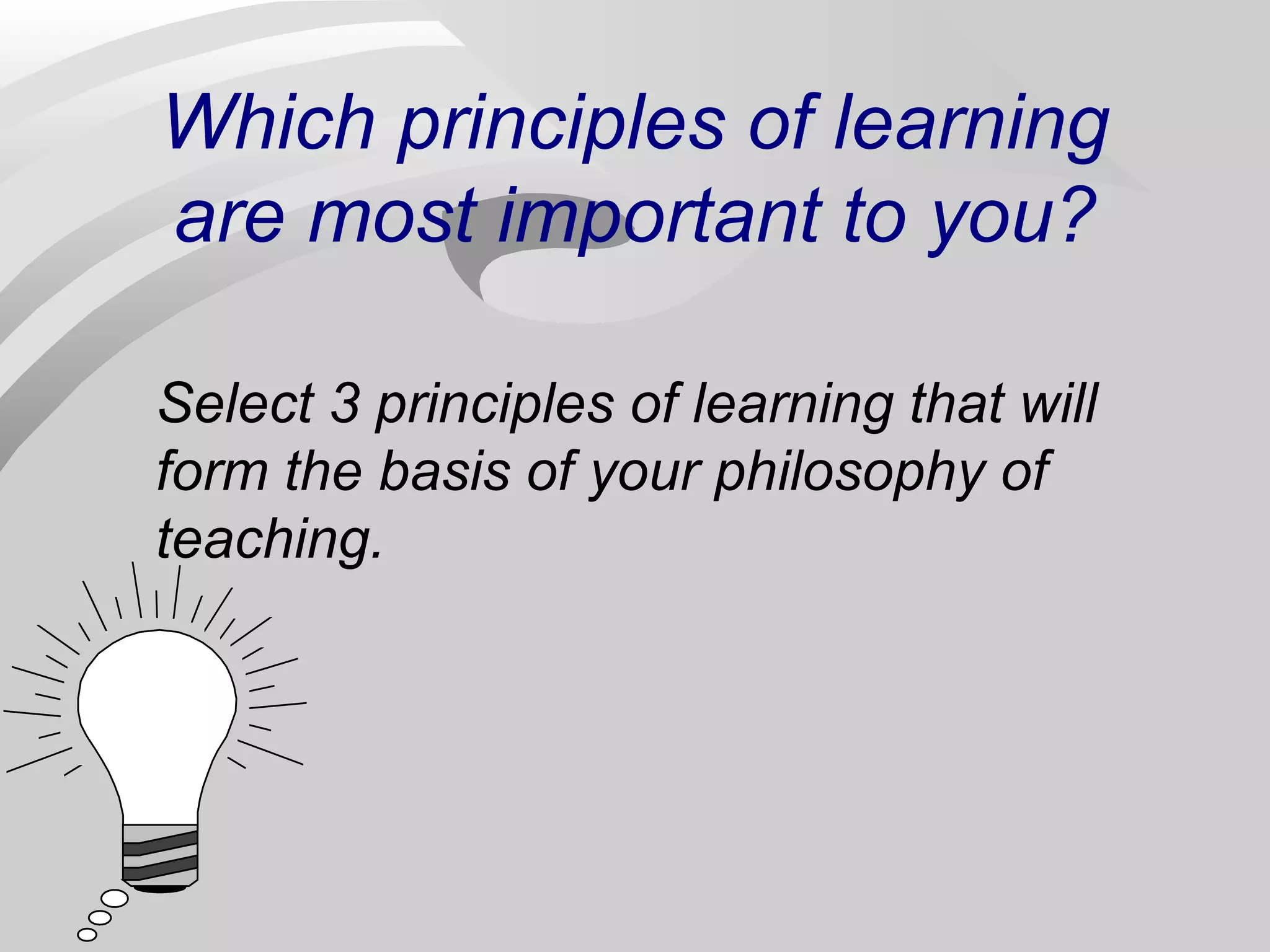 Which principles of learning are most important to you?

Select 3 principles of learning that will form the basis of your philosophy of teaching.